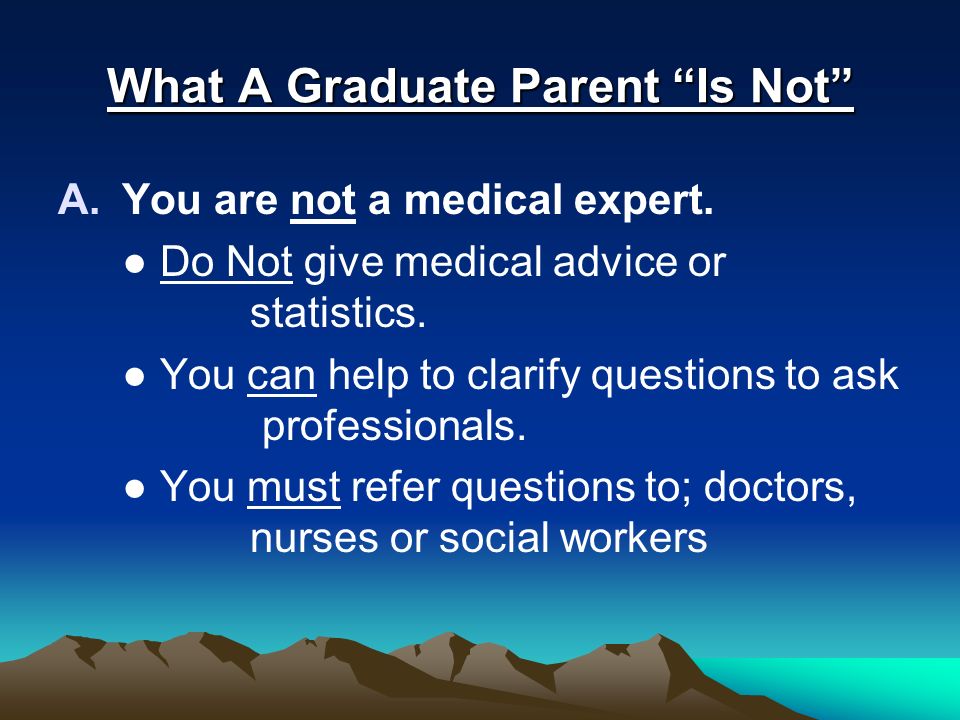 What A Graduate Parent “Is Not”

A. You are not a medical expert.

● Do Not give medical advice or statistics.

● You can help to clarify questions to ask professionals.

● You must refer questions to; doctors, nurses or social workers